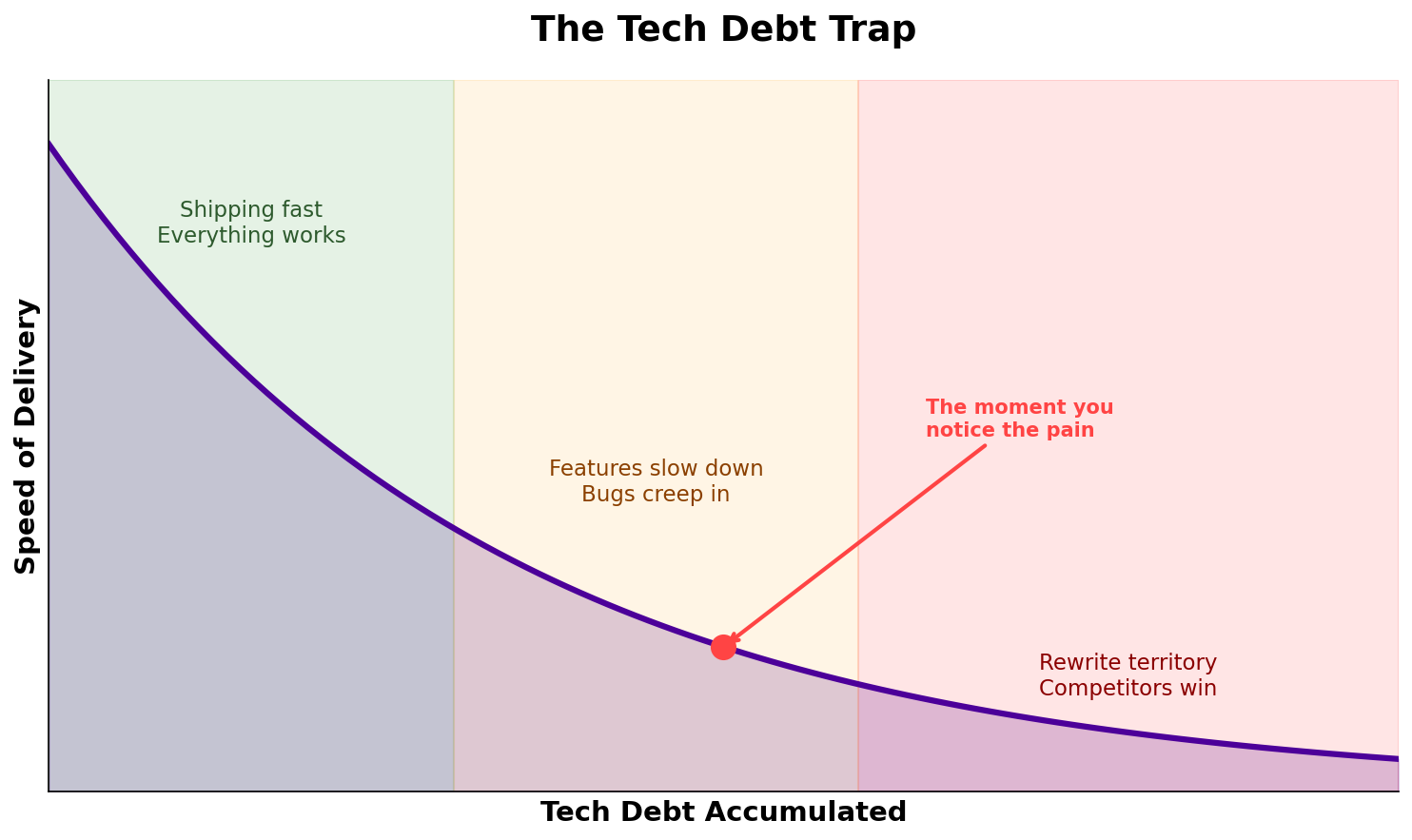 The Tech Debt Trap

Speed of Delivery

Shipping fast
Everything works

Features slow down
Bugs creep in

The moment you
notice the pain

Rewrite territory
Competitors win

Tech Debt Accumulated